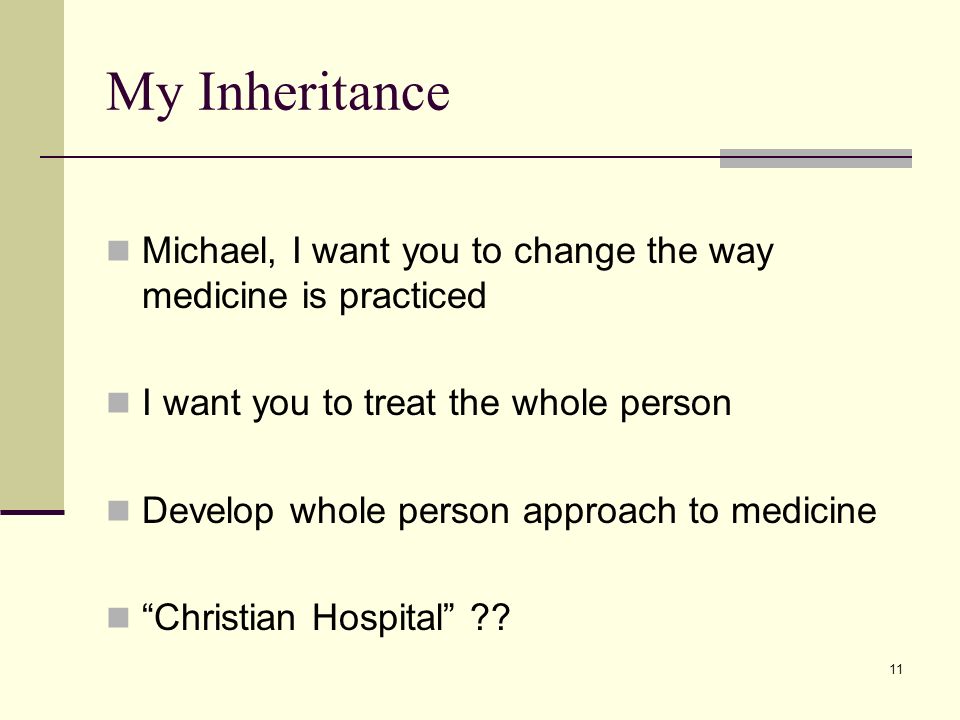 My Inheritance

- Michael, I want you to change the way medicine is practiced

- I want you to treat the whole person

- Develop whole person approach to medicine

- “Christian Hospital” ??

11